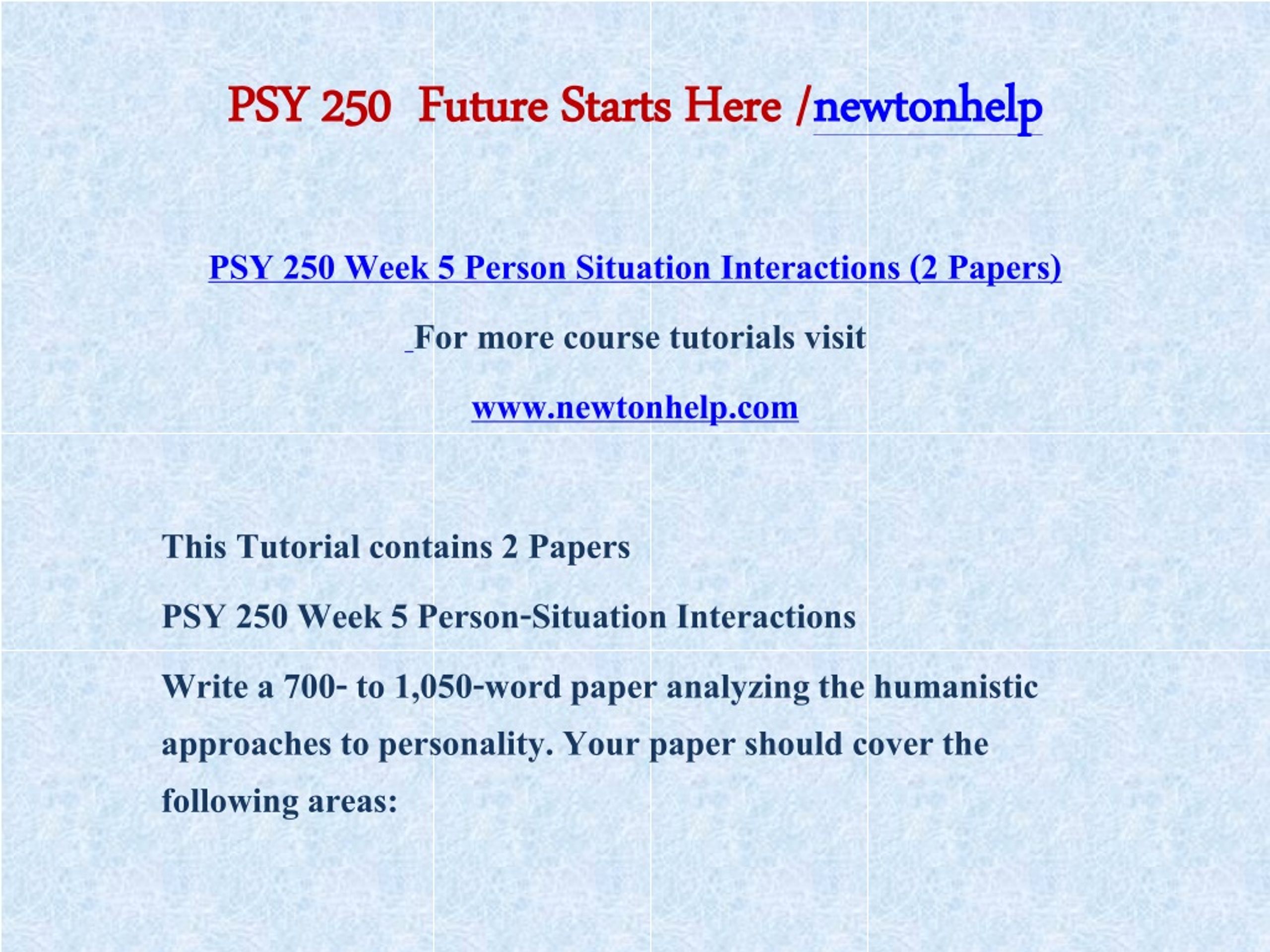 PSY 250 Future Starts Here /newtonhelp

PSY 250 Week 5 Person Situation Interactions (2 Papers)

For more course tutorials visit

www.newtonhelp.com

This Tutorial contains 2 Papers

PSY 250 Week 5 Person-Situation Interactions

Write a 700- to 1,050-word paper analyzing the humanistic approaches to personality. Your paper should cover the following areas: